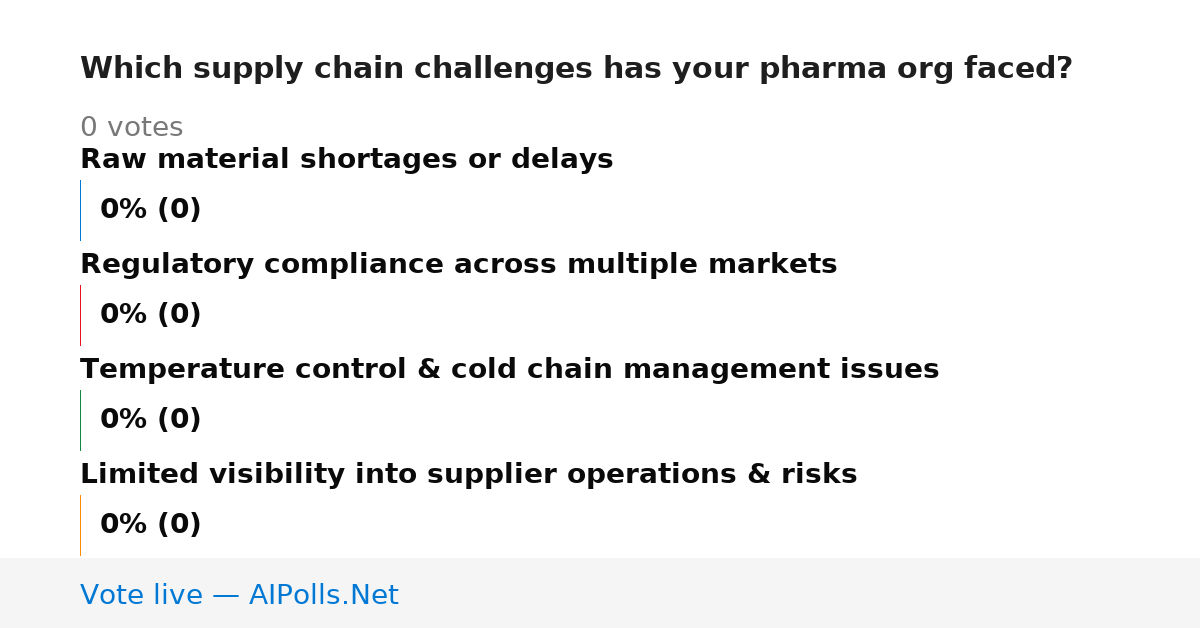 Which supply chain challenges has your pharma org faced?

0 votes

Raw material shortages or delays

0% (0)

Regulatory compliance across multiple markets

0% (0)

Temperature control & cold chain management issues

0% (0)

Limited visibility into supplier operations & risks

0% (0)

Vote live — AIPolls.Net